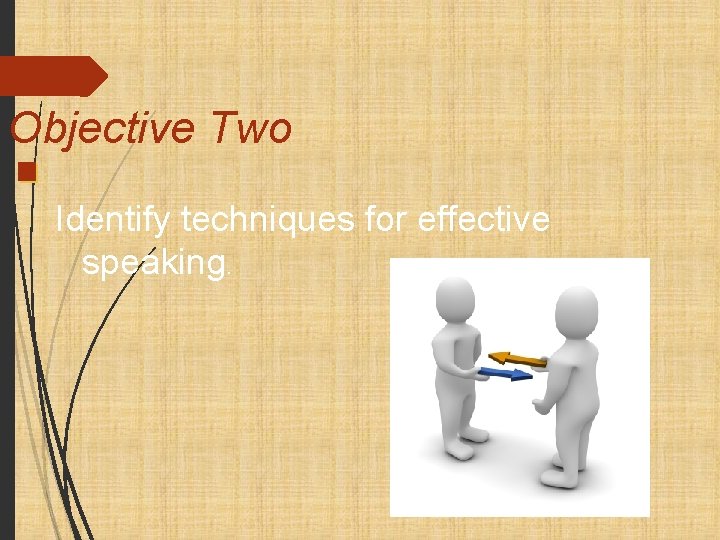 Objective Two

Identify techniques for effective speaking.